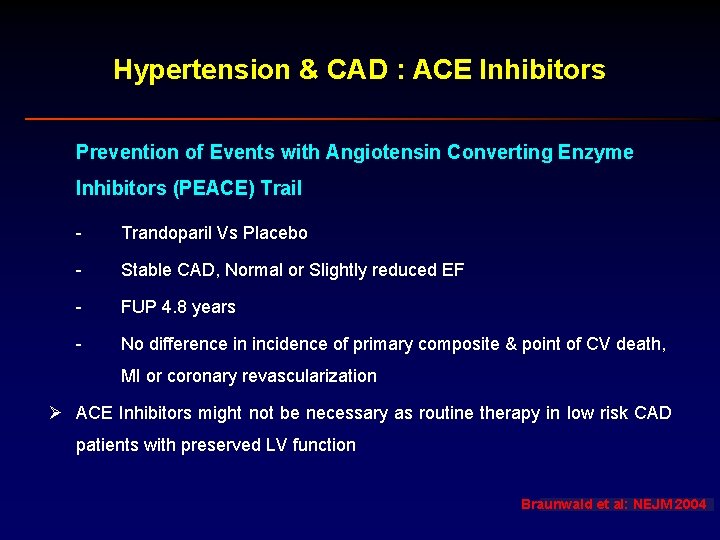 Hypertension & CAD : ACE Inhibitors

Prevention of Events with Angiotensin Converting Enzyme Inhibitors (PEACE) Trail

- Trandoparil Vs Placebo
- Stable CAD, Normal or Slightly reduced EF
- FUP 4.8 years
- No difference in incidence of primary composite & point of CV death, MI or coronary revascularization

➢ ACE Inhibitors might not be necessary as routine therapy in low risk CAD patients with preserved LV function

Braunwald et al: NEJM 2004